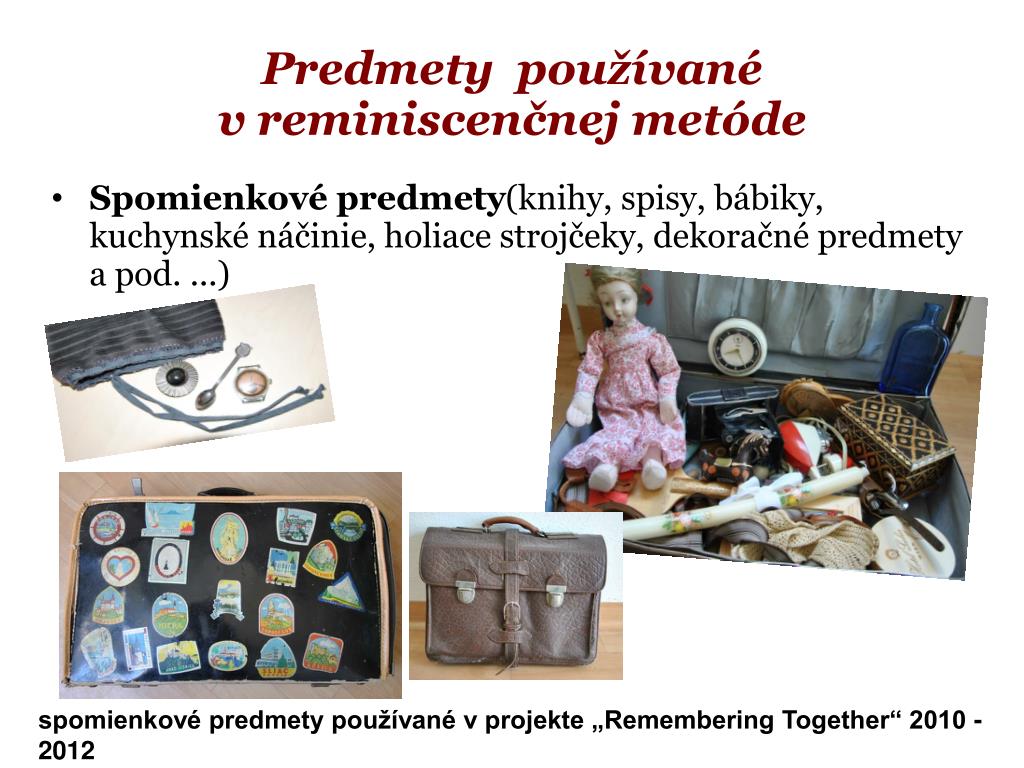 Predmety používané v reminiscenčnej metóde

• **Spomienkové predmety**(knihy, spisy, bábiky, kuchynské náčinie, holiace strojčeky, dekoračné predmety a pod. ...)

spomienkové predmety používané v projekte „Remembering Together“ 2010 - 2012